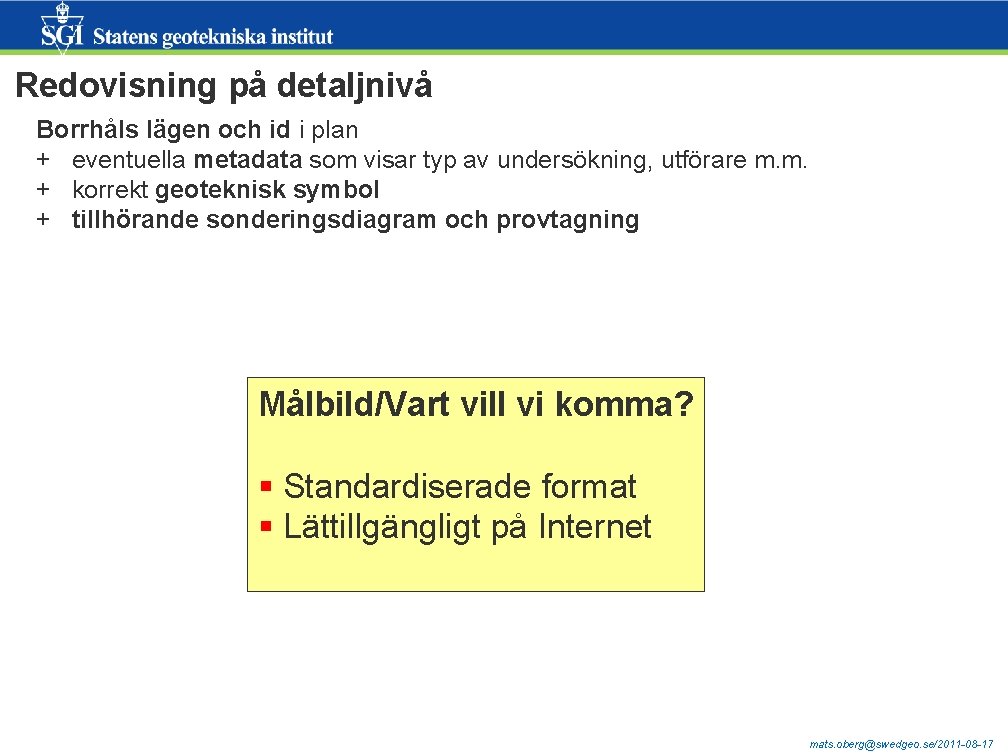 SGI Statens geotekniska institut

Redovisning på detaljnivå

Borrhåls lägen och id i plan
+ eventuella metadata som visar typ av undersökning, utförare m.m.
+ korrekt geoteknisk symbol
+ tillhörande sonderingsdiagram och provtagning

Målbild/Vart vill vi komma?

▪ Standardiserade format
▪ Lättillgängligt på Internet

mats.oberg@swedgeo.se/2011-08-17